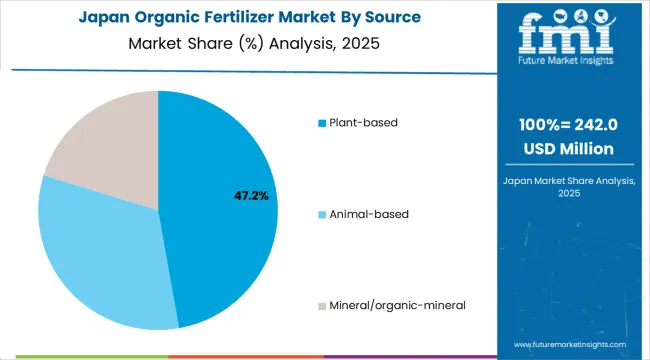 Japan Organic Fertilizer Market By Source
Market Share (%) Analysis, 2025

47.2%

Plant-based

Animal-based

Mineral/organic-mineral

fmi
Future Market Insights

100%= 242.0 USD Million

Japan Market Share Analysis, 2025

www.futuremarketinsights.com